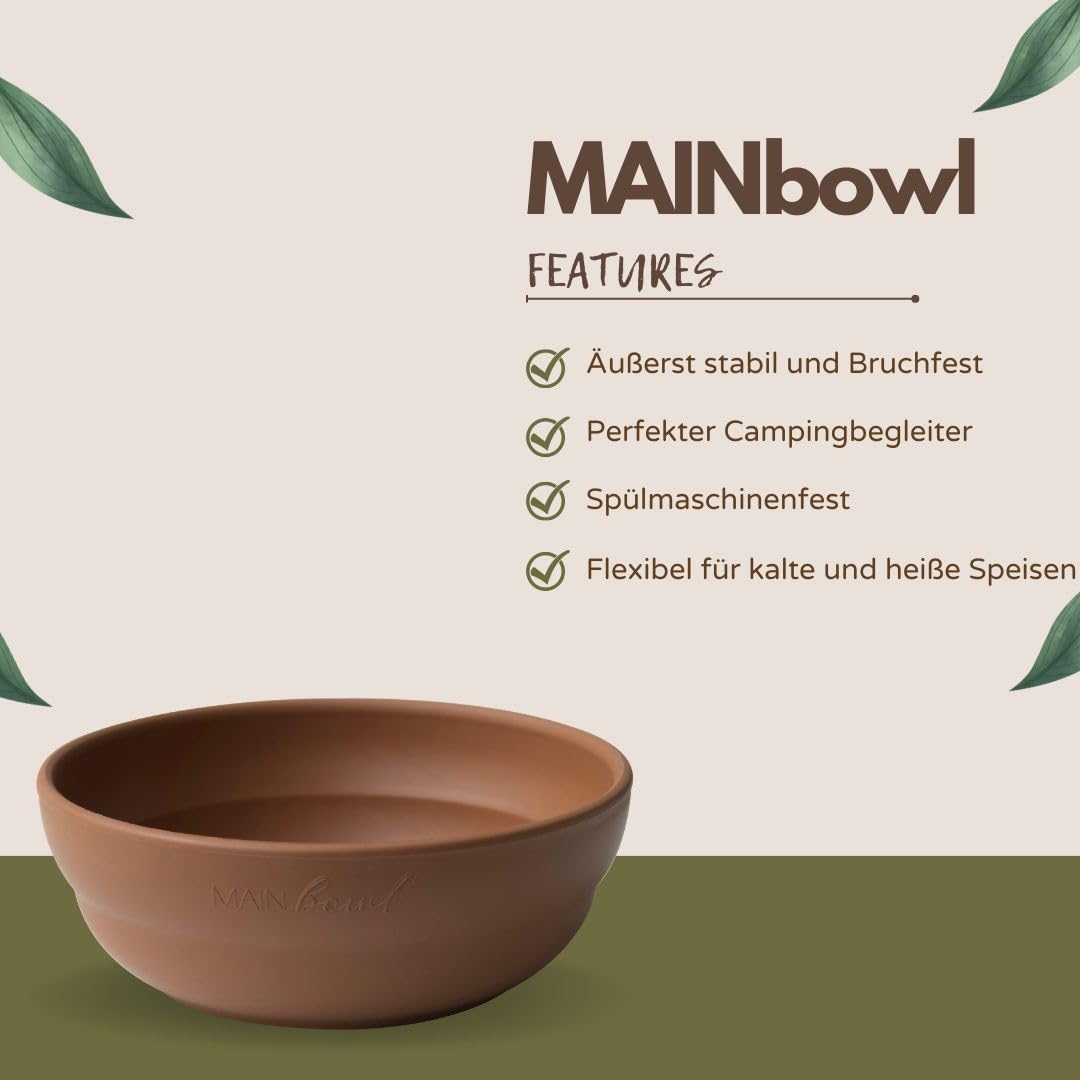 MAINbowl

FEATURES

Äußerst stabil und Bruchfest

Perfekter Campingbegleiter

Spülmaschinenfest

Flexibel für kalte und heiße Speisen

MAIN bowl